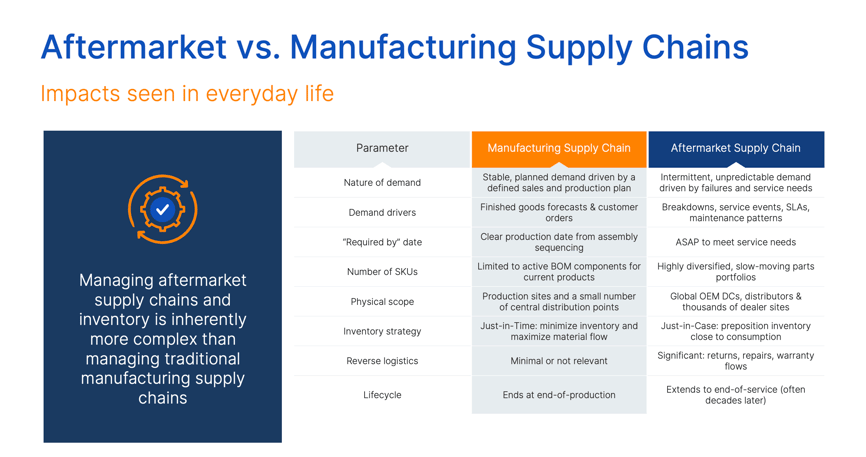 Aftermarket vs. Manufacturing Supply Chains

Impacts seen in everyday life

Managing aftermarket supply chains and inventory is inherently more complex than managing traditional manufacturing supply chains

| Parameter | Manufacturing Supply Chain | Aftermarket Supply Chain |
|---|---|---|
| Nature of demand | Stable, planned demand driven by a defined sales and production plan | Intermittent, unpredictable demand driven by failures and service needs |
| Demand drivers | Finished goods forecasts & customer orders | Breakdowns, service events, SLAs, maintenance patterns |
| "Required by" date | Clear production date from assembly sequencing | ASAP to meet service needs |
| Number of SKUs | Limited to active BOM components for current products | Highly diversified, slow-moving parts portfolios |
| Physical scope | Production sites and a small number of central distribution points | Global OEM DCs, distributors & thousands of dealer sites |
| Inventory strategy | Just-in-Time: minimize inventory and maximize material flow | Just-in-Case: preposition inventory close to consumption |
| Reverse logistics | Minimal or not relevant | Significant: returns, repairs, warranty flows |
| Lifecycle | Ends at end-of-production | Extends to end-of-service (often decades later) |